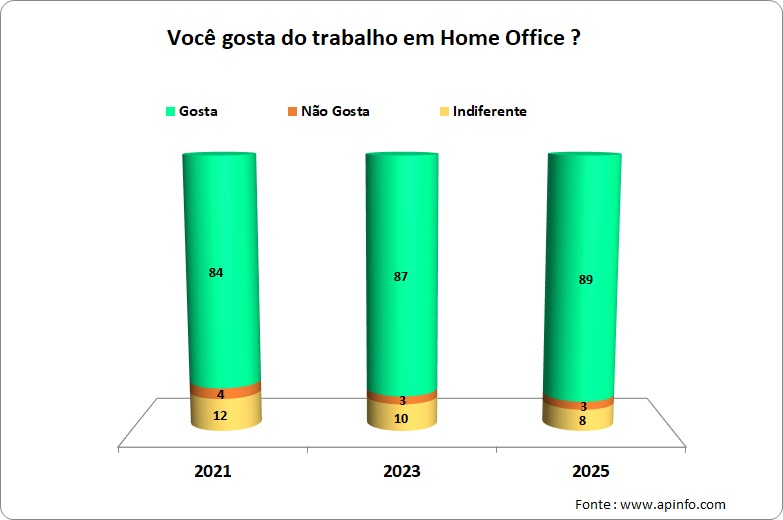 Você gosta do trabalho em Home Office ?

Gosta
Não Gosta
Indiferente

84
4
12

87
3
10

89
3
8

2021
2023
2025

Fonte : www.apinfo.com